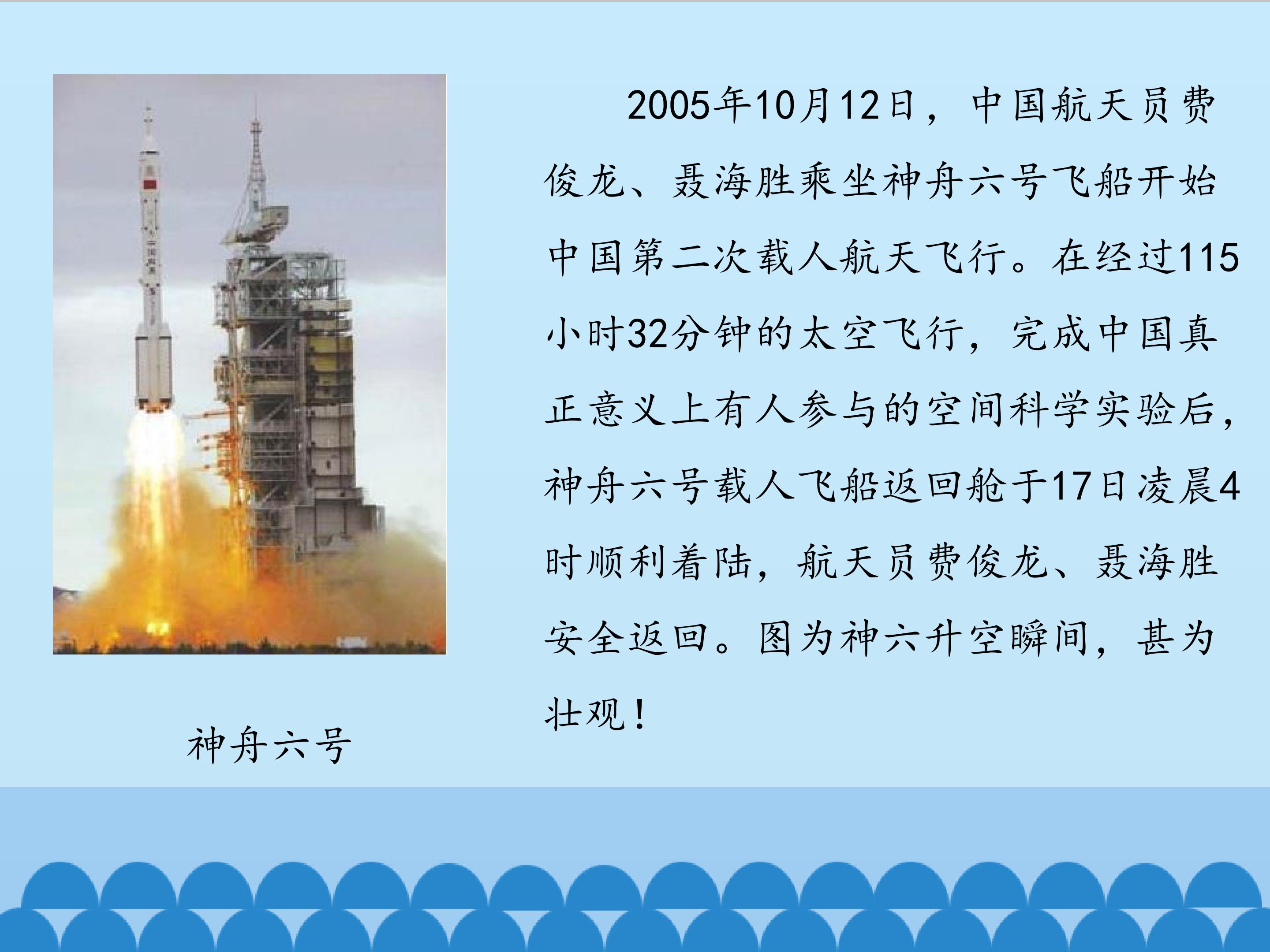 2005年10月12日，中国航天员费俊龙、聂海胜乘坐神舟六号飞船开始中国第二次载人航天飞行。在经过115小时32分钟的太空飞行，完成中国真正意义上有人参与的空间科学实验后，神舟六号载人飞船返回舱于17日凌晨4时顺利着陆，航天员费俊龙、聂海胜安全返回。图为神六升空瞬间，甚为壮观！

神舟六号